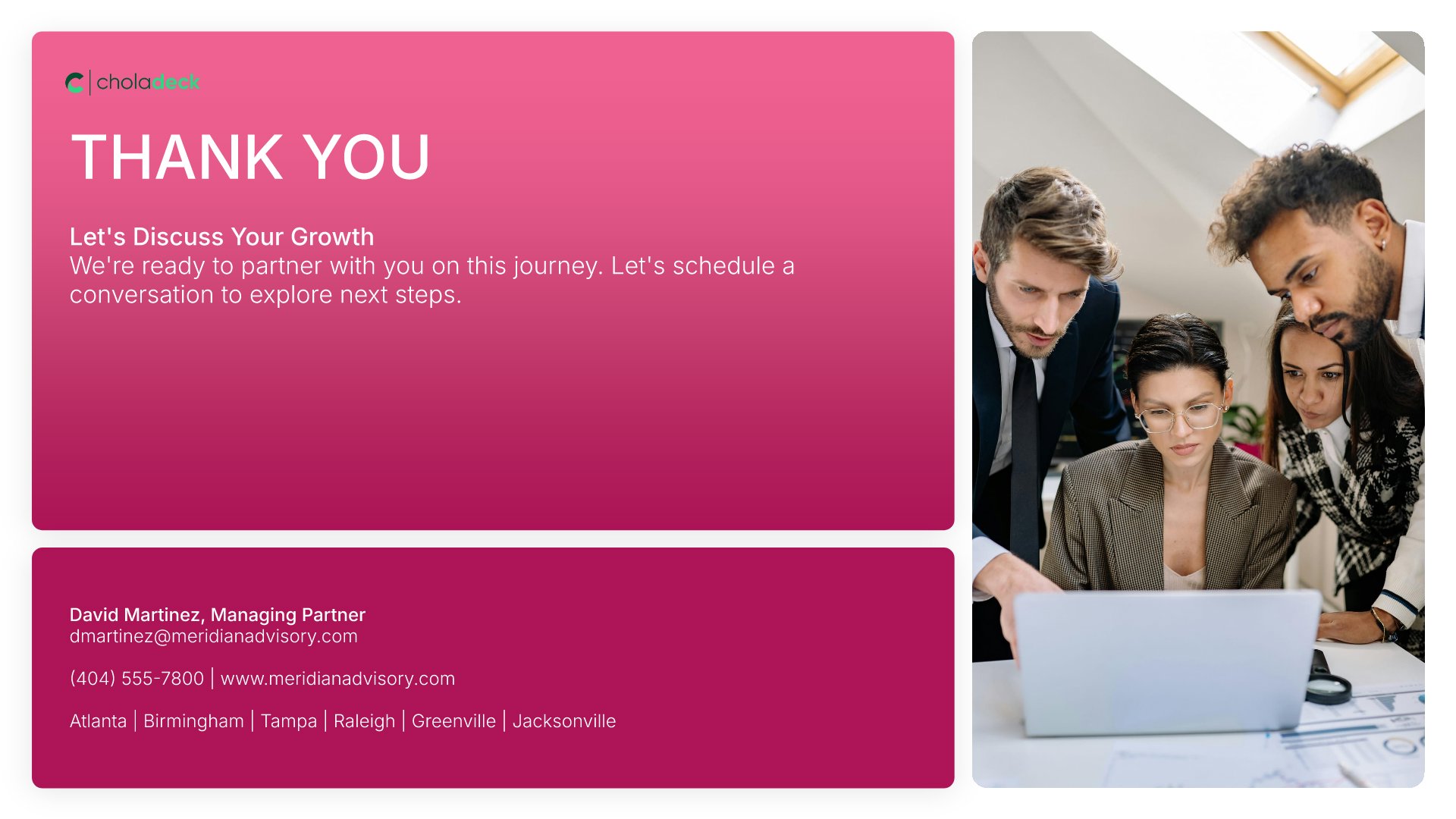 choladeck

THANK YOU

Let's Discuss Your Growth
We're ready to partner with you on this journey. Let's schedule a conversation to explore next steps.

David Martinez, Managing Partner
dmartinez@meridianadvisory.com

(404) 555-7800 | www.meridianadvisory.com

Atlanta | Birmingham | Tampa | Raleigh | Greenville | Jacksonville